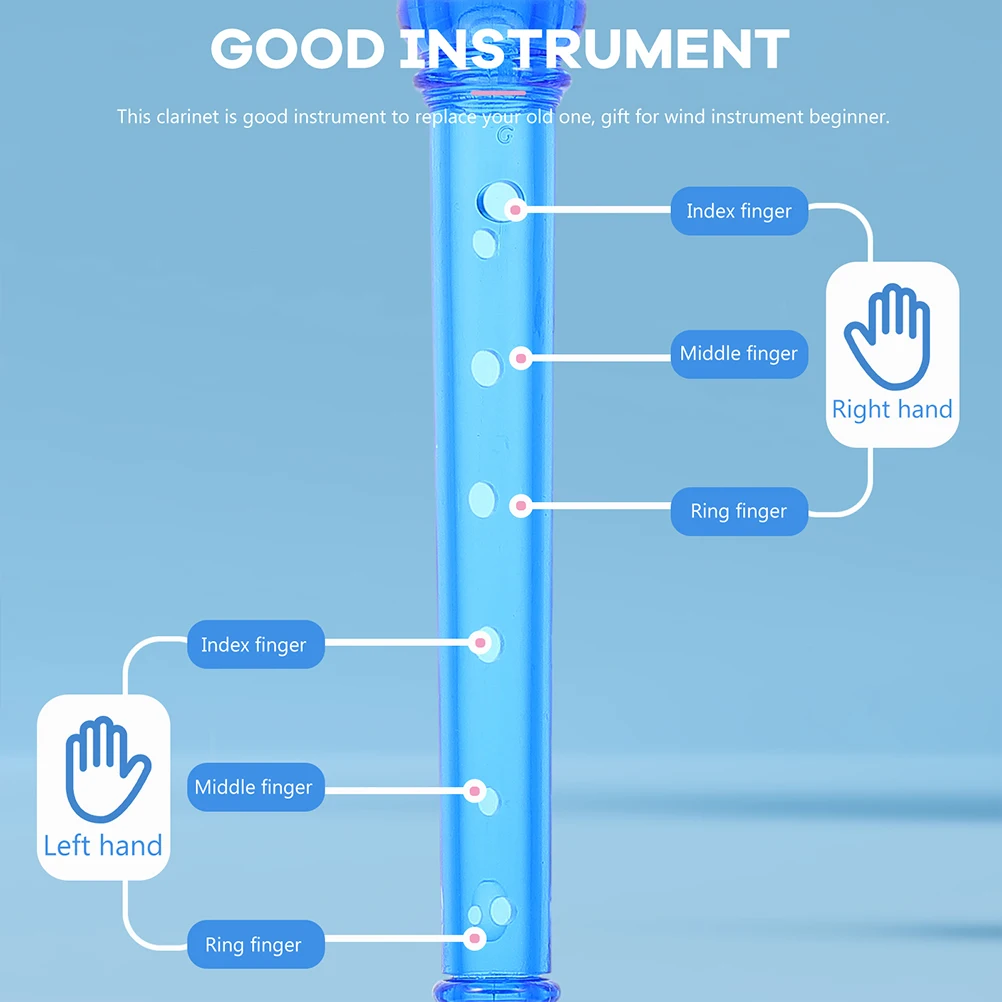 GOOD INSTRUMENT

This clarinet is good instrument to replace your old one, gift for wind instrument beginner.

G

Index finger

Middle finger

Ring finger

Right hand

Index finger

Middle finger

Ring finger

Left hand